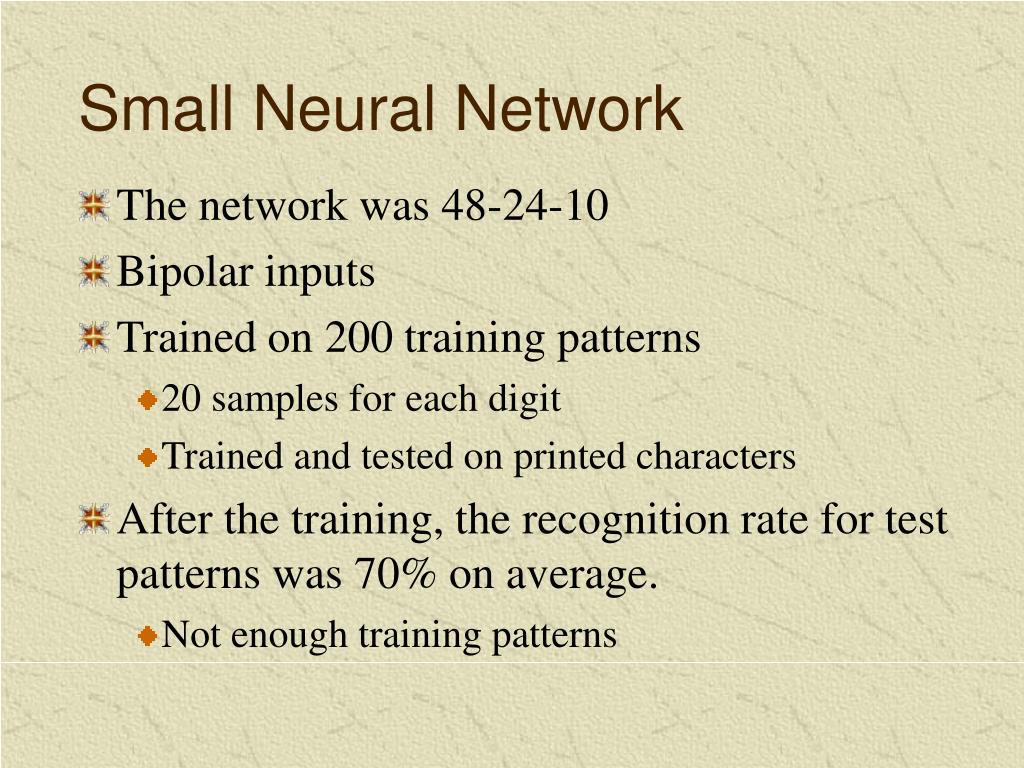 Small Neural Network

The network was 48-24-10

Bipolar inputs

Trained on 200 training patterns

20 samples for each digit

Trained and tested on printed characters

After the training, the recognition rate for test patterns was 70% on average.

Not enough training patterns